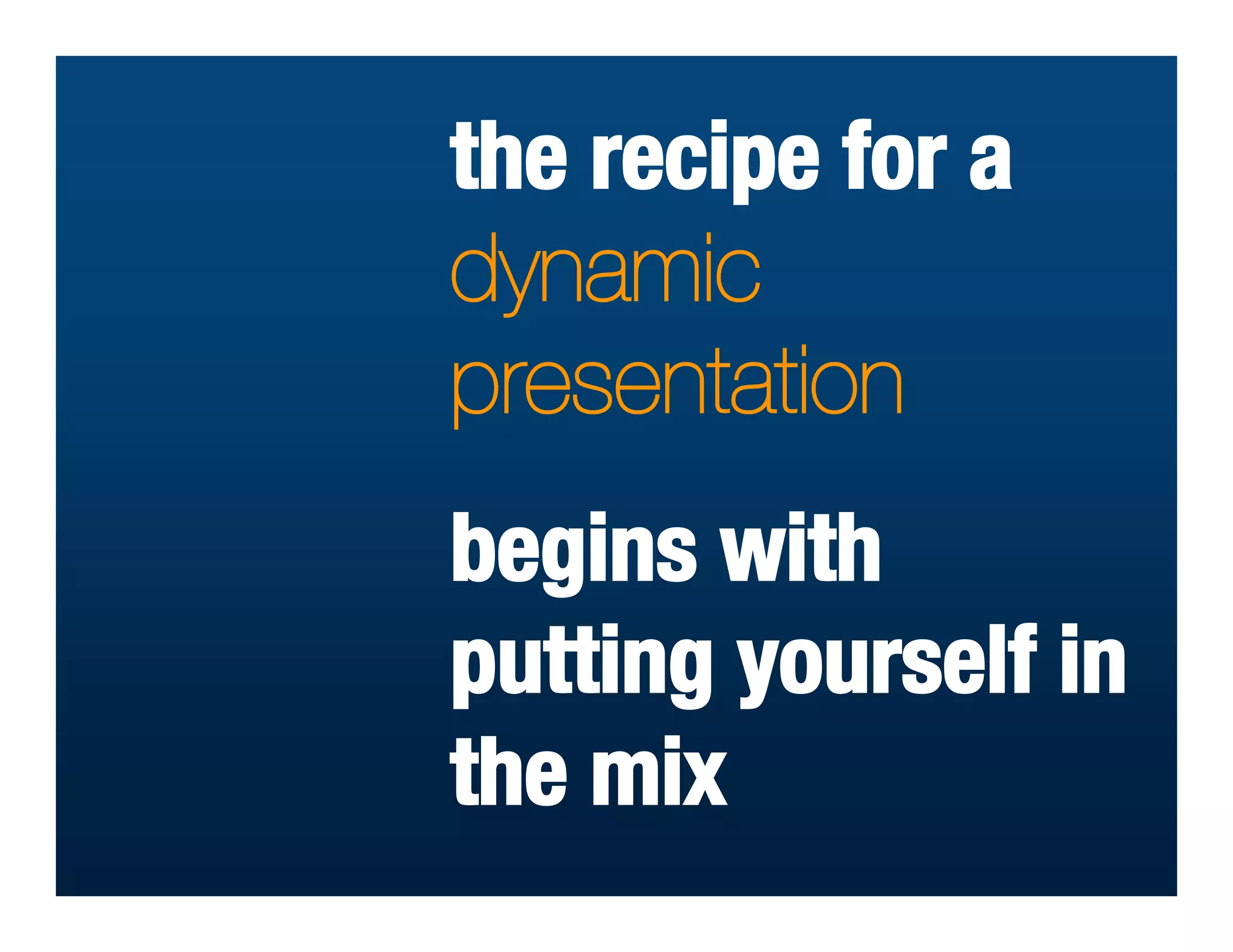 the recipe for a dynamic presentation

begins with putting yourself in the mix